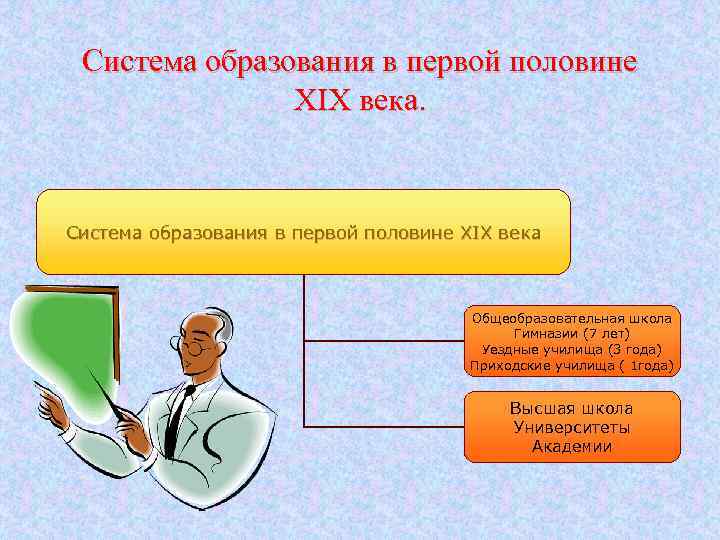 Система образования в первой половине XIX века.

Система образования в первой половине XIX века

Общеобразовательная школа
Гимназии (7 лет)
Уездные училища (3 года)
Приходские училища ( 1года)

Высшая школа
Университеты
Академии